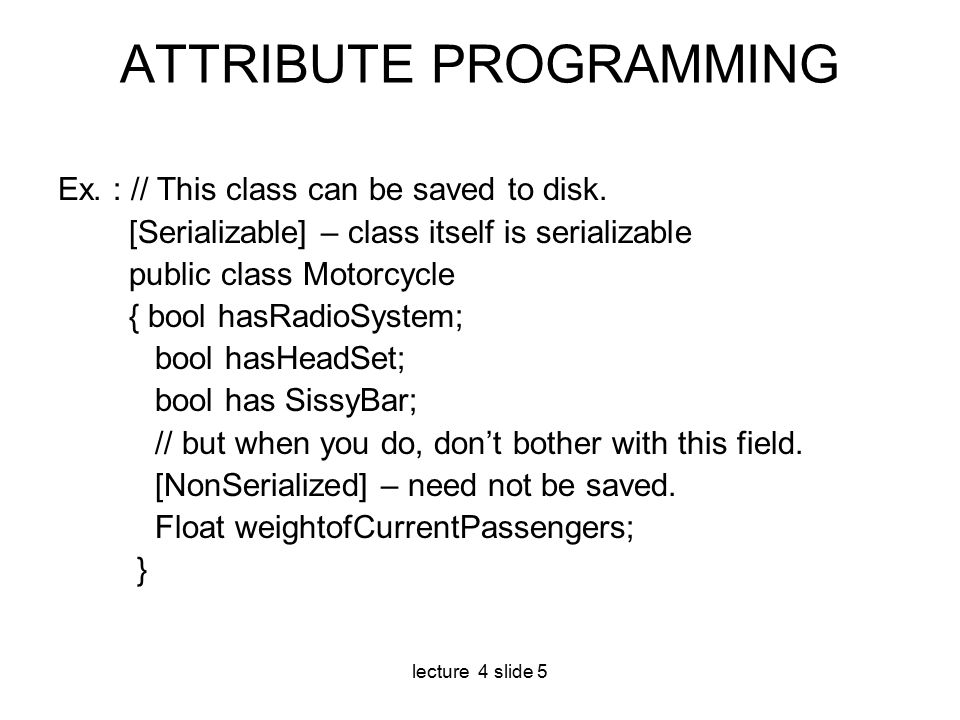 ATTRIBUTE PROGRAMMING

Ex. : // This class can be saved to disk.
[Serializable] – class itself is serializable
public class Motorcycle
{ bool hasRadioSystem;
bool hasHeadSet;
bool has SissyBar;
// but when you do, don’t bother with this field.
[NonSerialized] – need not be saved.
Float weightofCurrentPassengers;
}

lecture 4 slide 5